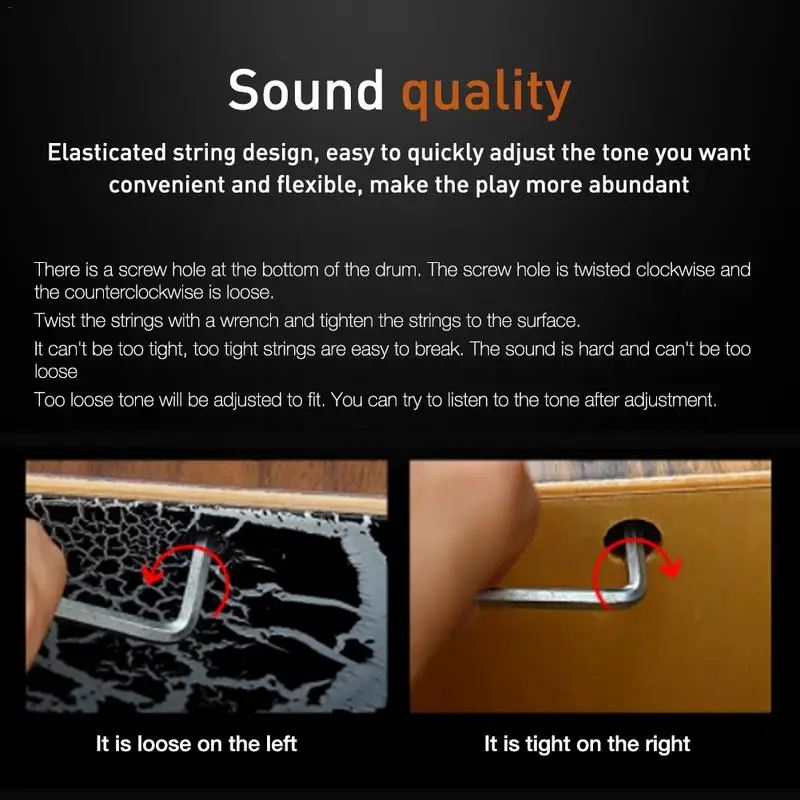 Sound quality

Elasticated string design, easy to quickly adjust the tone you want convenient and flexible, make the play more abundant

There is a screw hole at the bottom of the drum. The screw hole is twisted clockwise and the counterclockwise is loose.

Twist the strings with a wrench and tighten the strings to the surface.

It can't be too tight, too tight strings are easy to break. The sound is hard and can't be too loose

Too loose tone will be adjusted to fit. You can try to listen to the tone after adjustment.

It is loose on the left

It is tight on the right